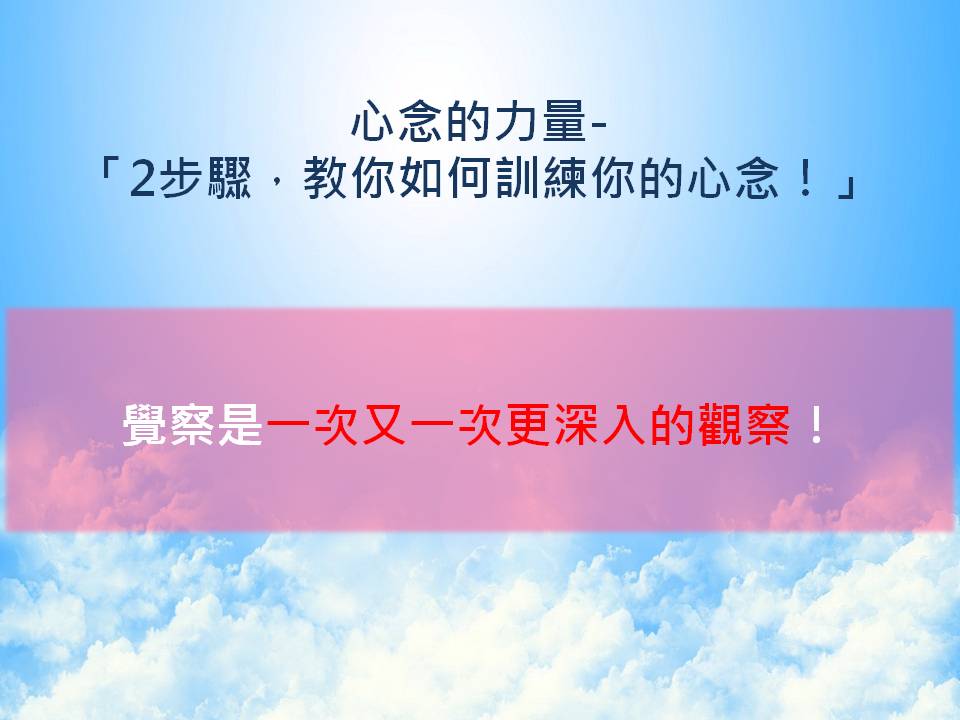 心念的力量-
「2步驟，教你如何訓練你的心念！」

覺察是一次又一次更深入的觀察！